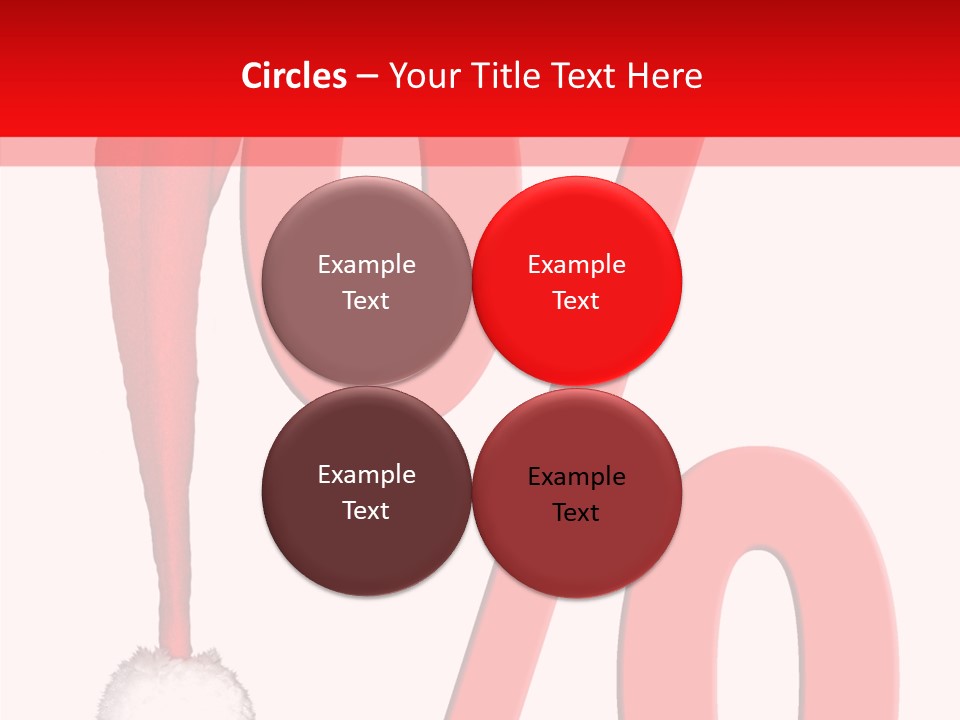 Circles – Your Title Text Here

Example Text

Example Text

Example Text

Example Text